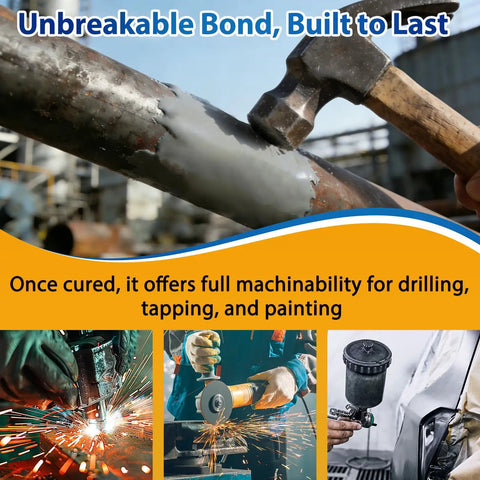 Unbreakable Bond, Built to Last

Once cured, it offers full machinability for drilling, tapping, and painting